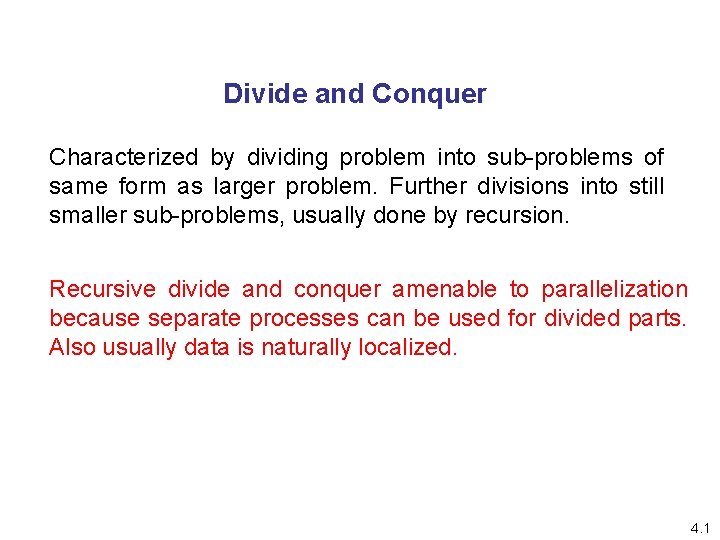 Divide and Conquer

Characterized by dividing problem into sub-problems of same form as larger problem. Further divisions into still smaller sub-problems, usually done by recursion.

Recursive divide and conquer amenable to parallelization because separate processes can be used for divided parts. Also usually data is naturally localized.

4.1